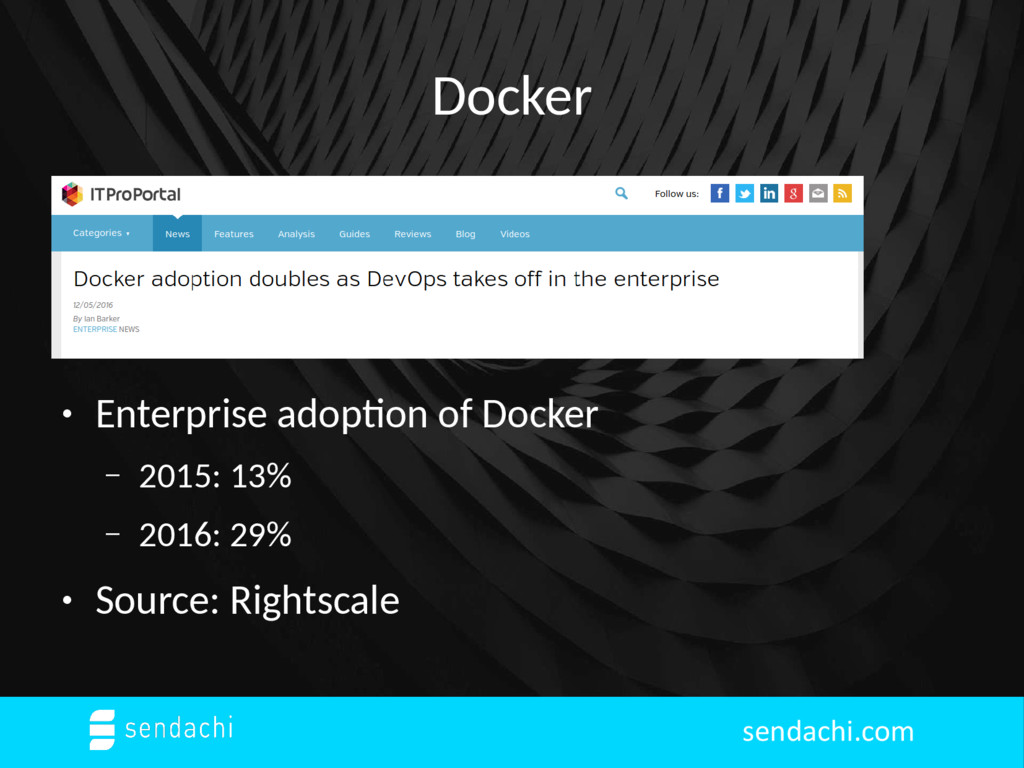 Docker

ITProPortal

Follow us:

Categories ▾ News Features Analysis Guides Reviews Blog Videos

Docker adoption doubles as DevOps takes off in the enterprise

12/05/2016

By Ian Barker

ENTERPRISE NEWS

• Enterprise adoption of Docker

– 2015: 13%

– 2016: 29%

• Source: Rightscale

sendachi

sendachi.com